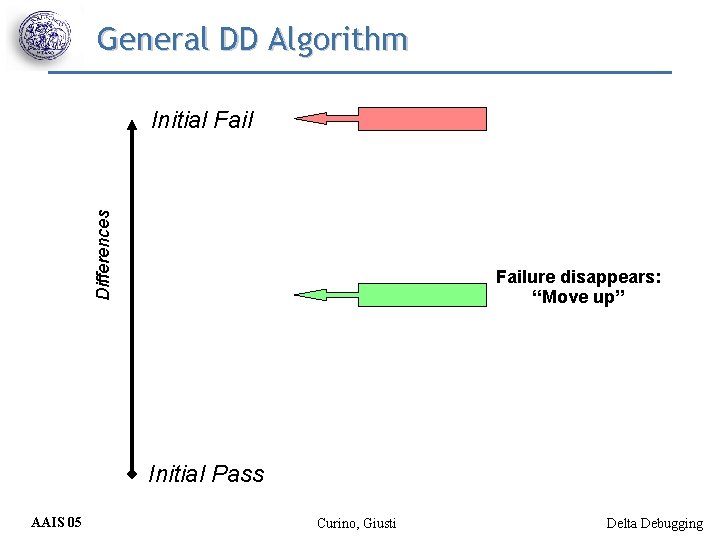 General DD Algorithm

Initial Fail

Differences

Failure disappears: "Move up"

Initial Pass

AAIS 05

Curino, Giusti

Delta Debugging